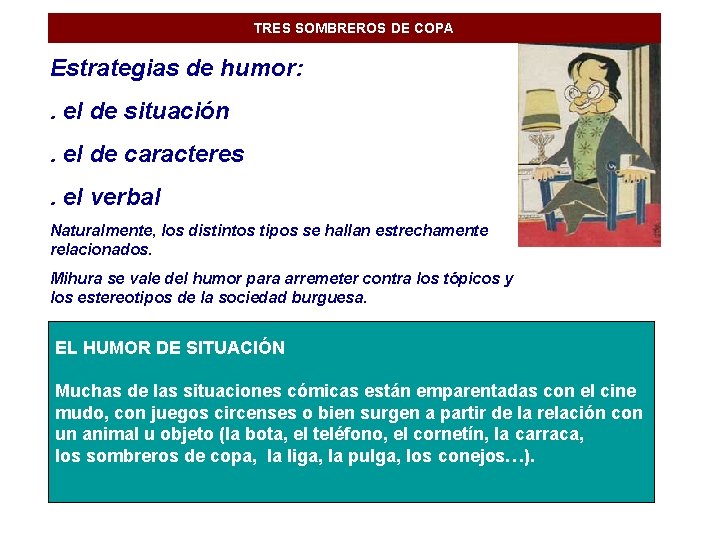 TRES SOMBREROS DE COPA

Estrategias de humor:

. el de situación

. el de caracteres

. el verbal

Naturalmente, los distintos tipos se hallan estrechamente relacionados.

Mihura se vale del humor para arremeter contra los tópicos y los estereotipos de la sociedad burguesa.

EL HUMOR DE SITUACIÓN

Muchas de las situaciones cómicas están emparentadas con el cine mudo, con juegos circenses o bien surgen a partir de la relación con un animal u objeto (la bota, el teléfono, el cornetín, la carraca, los sombreros de copa, la liga, la pulga, los conejos…).